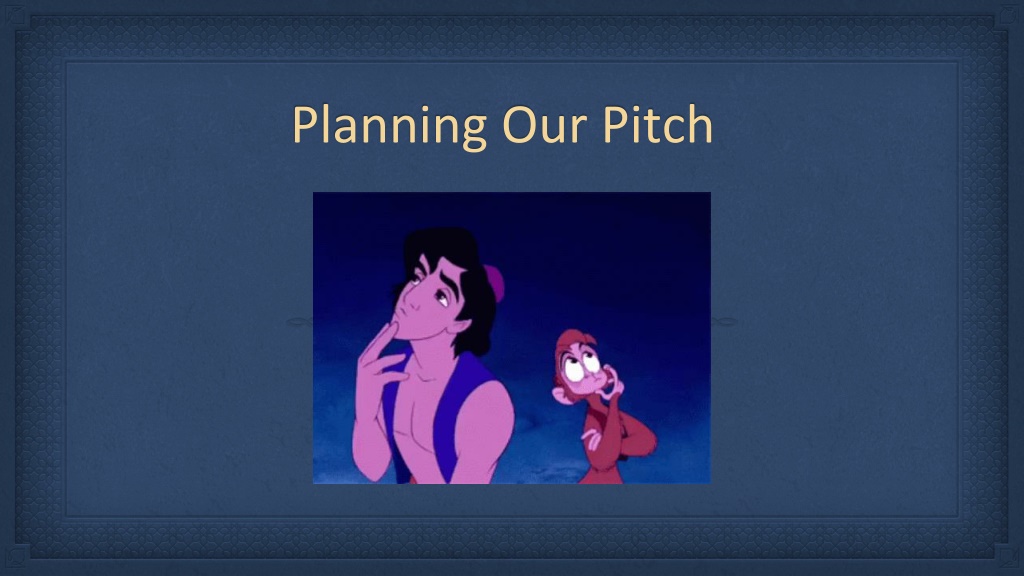 Planning Our Pitch